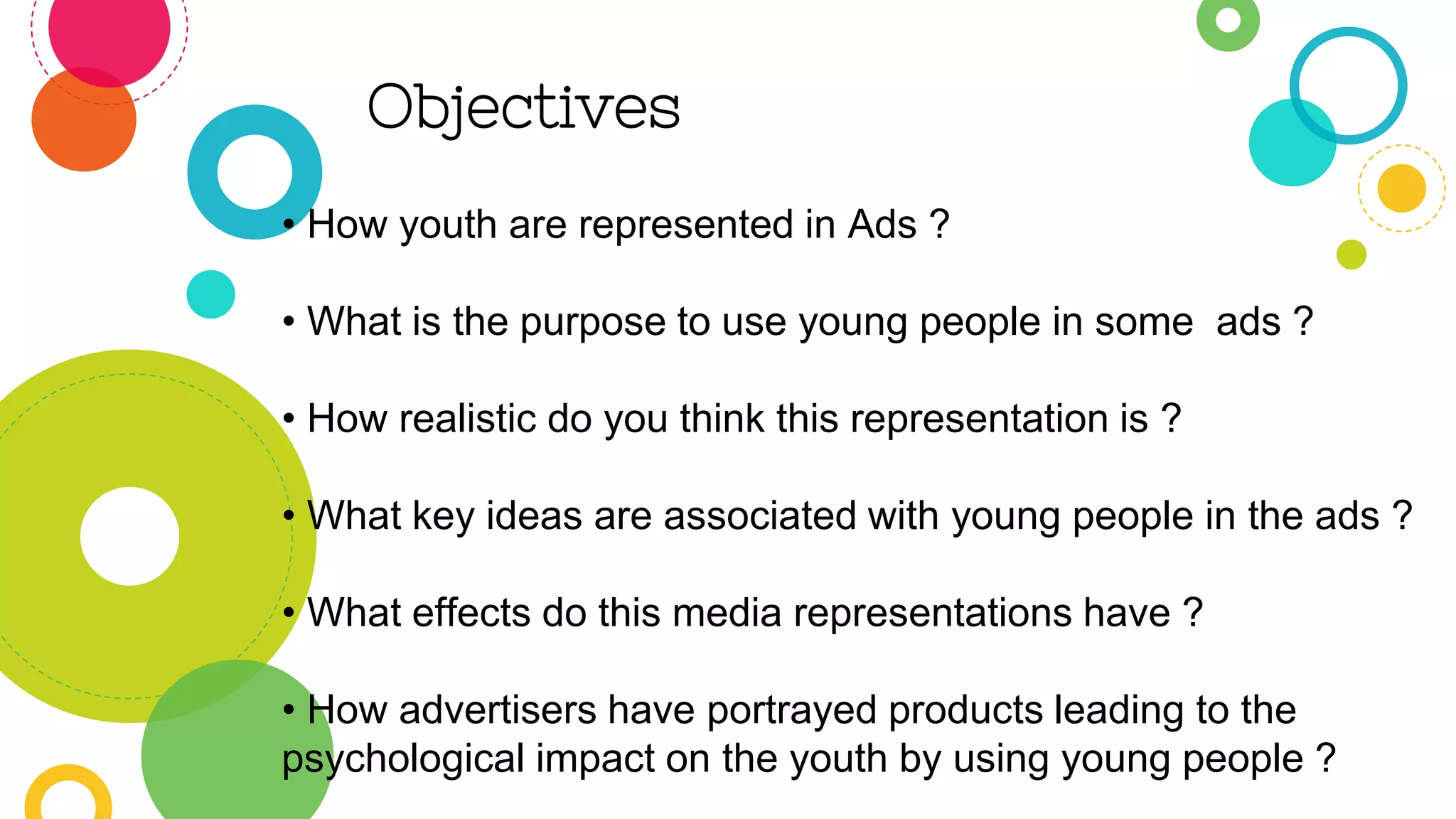 Objectives

• How youth are represented in Ads ?

• What is the purpose to use young people in some ads ?

• How realistic do you think this representation is ?

• What key ideas are associated with young people in the ads ?

• What effects do this media representations have ?

• How advertisers have portrayed products leading to the psychological impact on the youth by using young people ?